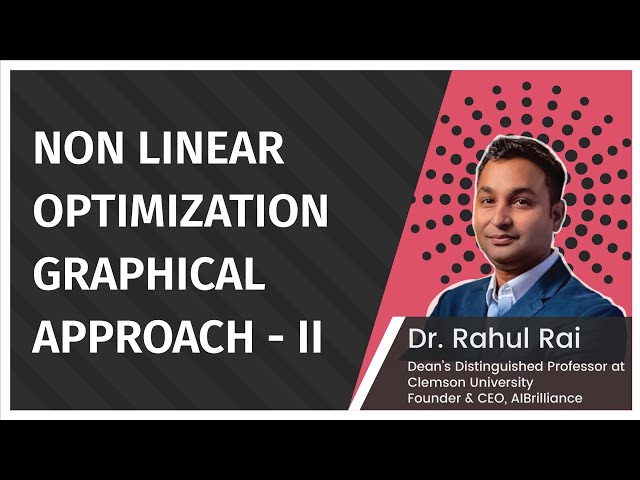 NON LINEAR OPTIMIZATION GRAPHICAL APPROACH - II

Dr. Rahul Rai

Dean's Distinguished Professor at Clemson University
Founder & CEO, AIBrilliance